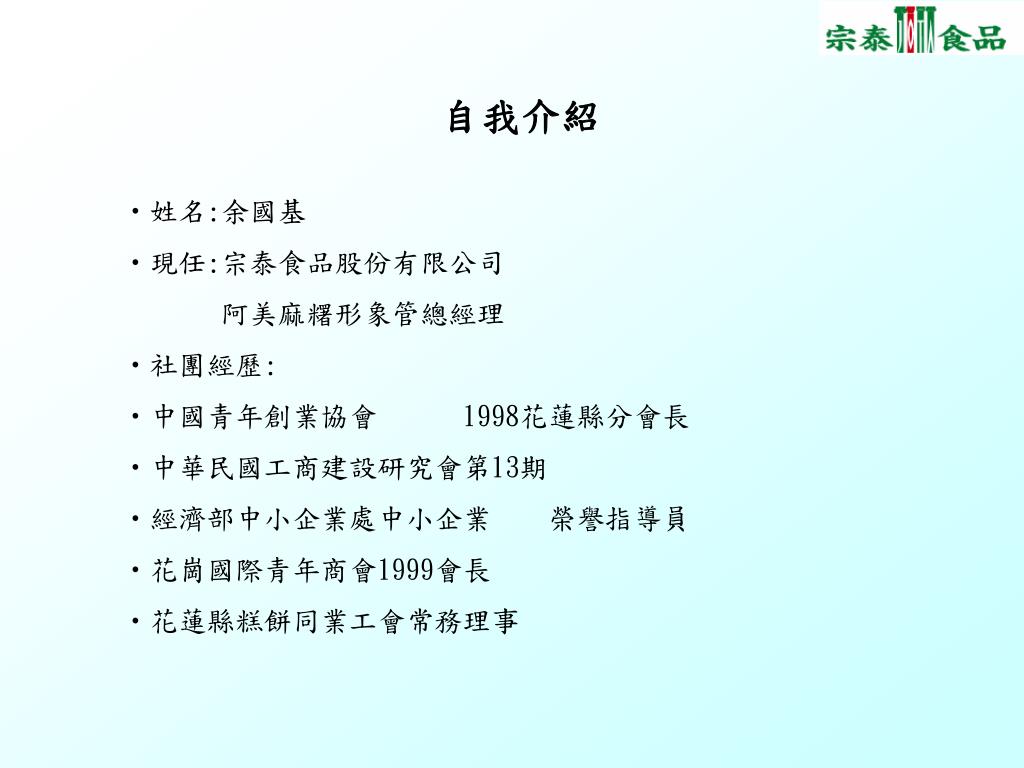 宗泰食品

自我介紹

• 姓名:余國基

• 現任:宗泰食品股份有限公司

阿美麻糬形象管總經理

• 社團經歷:

• 中國青年創業協會 1998花蓮縣分會長

• 中華民國工商建設研究會第13期

• 經濟部中小企業處中小企業 榮譽指導員

• 花崗國際青年商會1999會長

• 花蓮縣糕餅同業工會常務理事